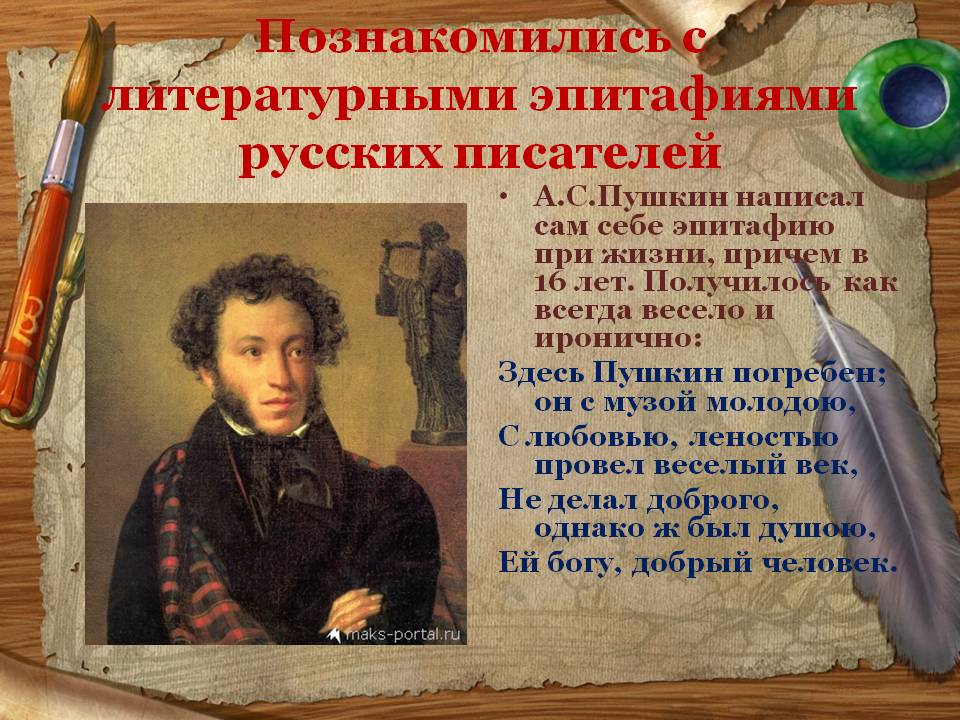 Познакомились с литературными эпитафиями русских писателей

• А.С.Пушкин написал сам себе эпитафию при жизни, причем в 16 лет. Получилось как всегда весело и иронично:

Здесь Пушкин погребен; он с музой молодою,
С любовью, леностью провел веселый век,
Не делал доброго, однако ж был душою,
Ей богу, добрый человек.

maks-portal.ru